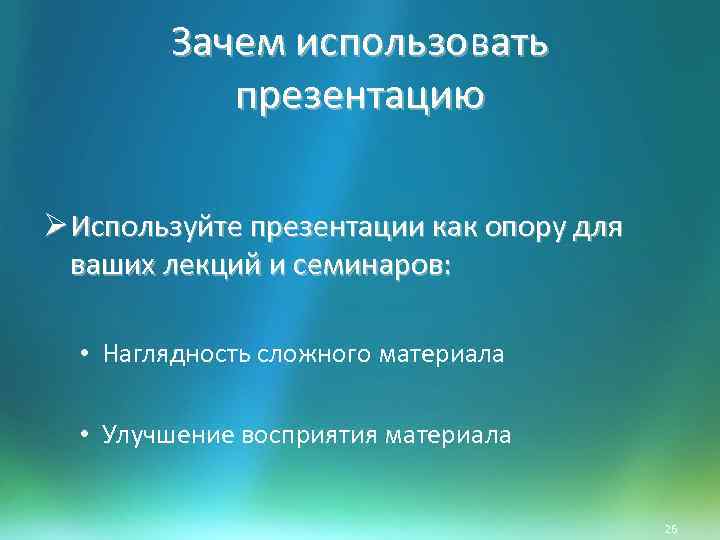 Зачем использовать презентацию

➢ Используйте презентации как опору для ваших лекций и семинаров:

• Наглядность сложного материала

• Улучшение восприятия материала

26